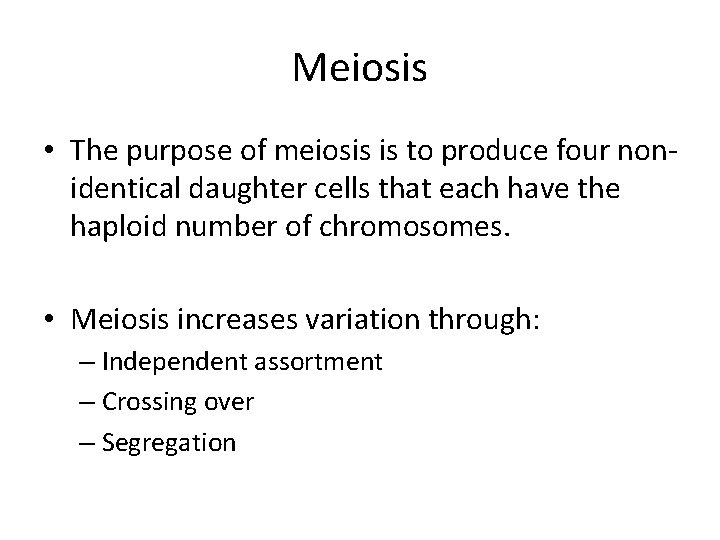 Meiosis

• The purpose of meiosis is to produce four non-identical daughter cells that each have the haploid number of chromosomes.

• Meiosis increases variation through:
– Independent assortment
– Crossing over
– Segregation